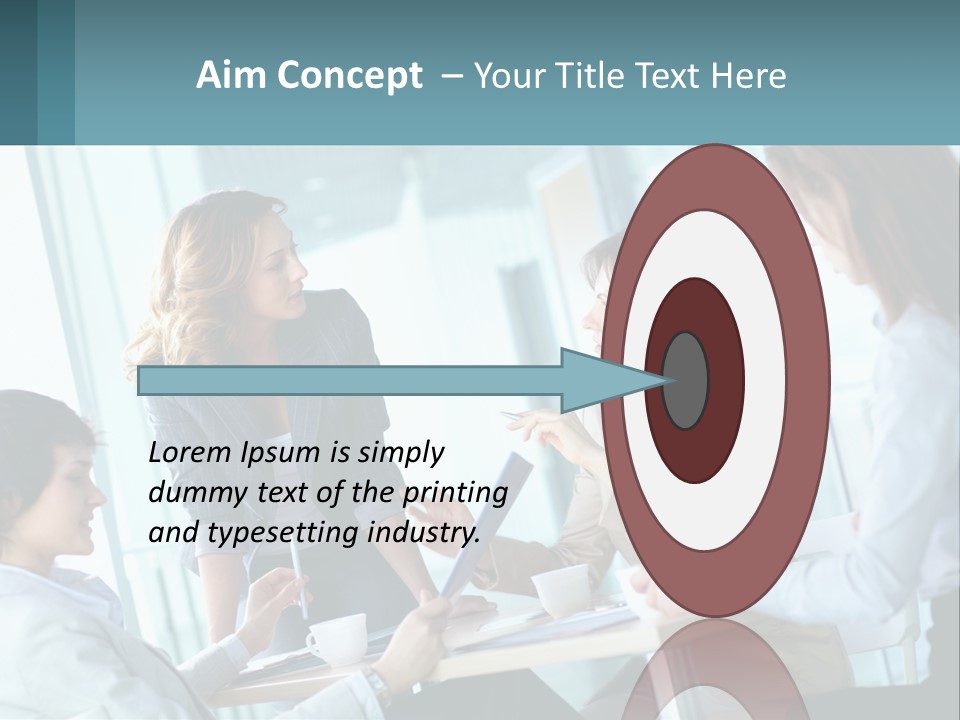 Aim Concept – Your Title Text Here

Lorem Ipsum is simply dummy text of the printing and typesetting industry.